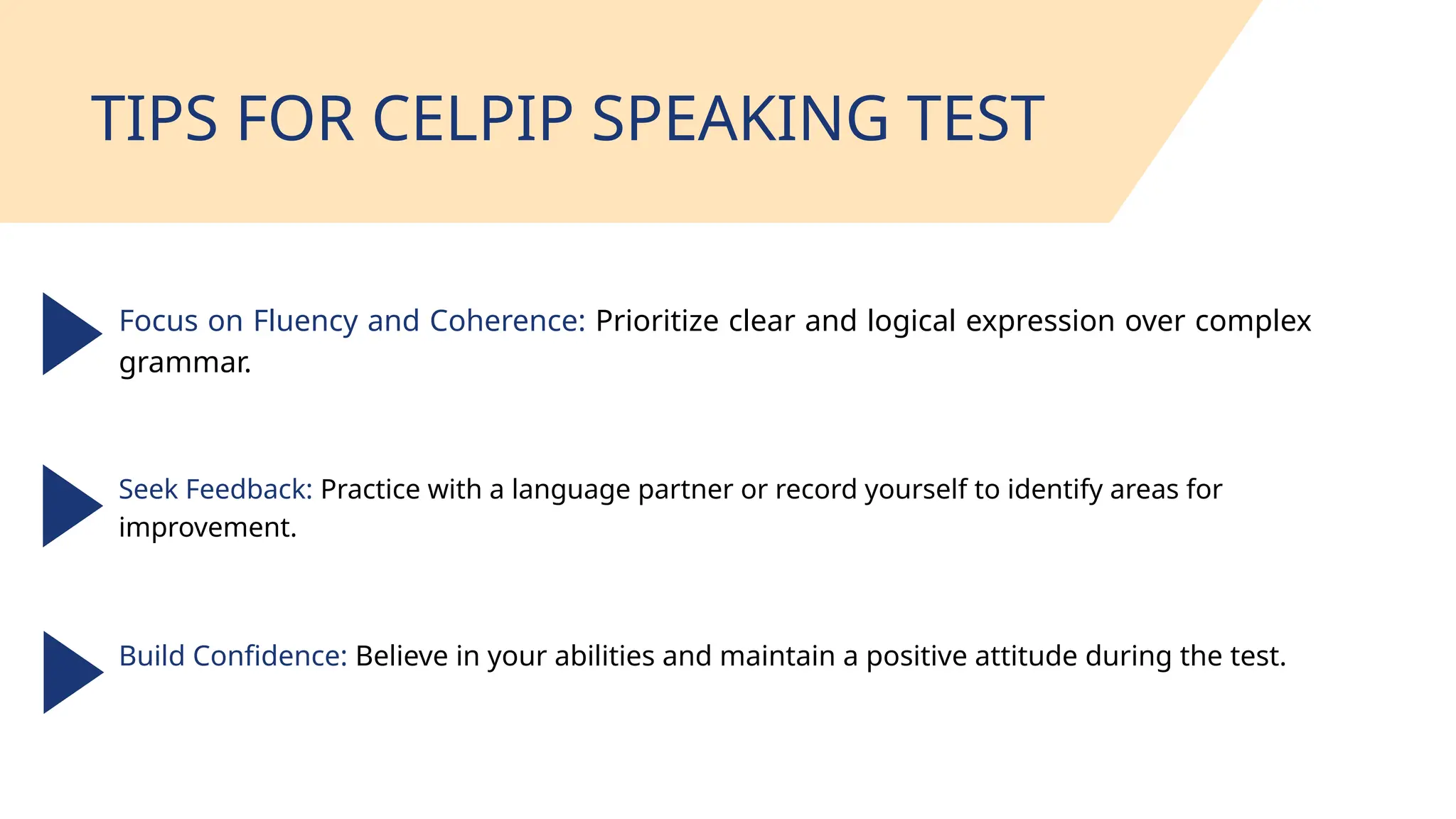 TIPS FOR CELPIP SPEAKING TEST

Focus on Fluency and Coherence: Prioritize clear and logical expression over complex grammar.

Seek Feedback: Practice with a language partner or record yourself to identify areas for improvement.

Build Confidence: Believe in your abilities and maintain a positive attitude during the test.